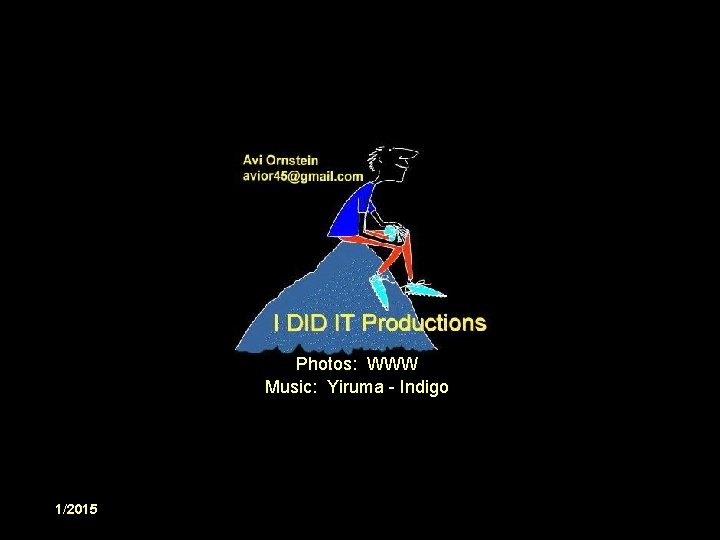 Avi Ornstein
avior45@gmail.com

I DID IT Productions

Photos: WWW
Music: Yiruma - Indigo

1/2015